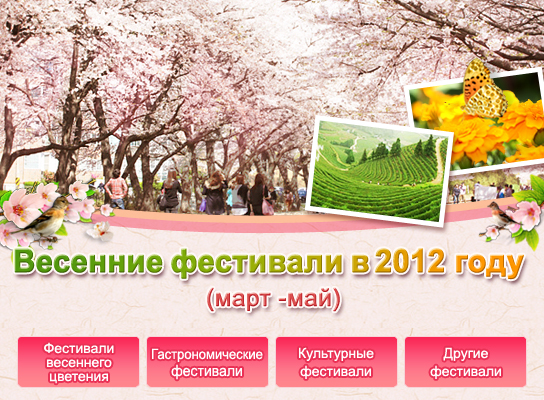 Весенние фестивали в 2012 году

(март -май)

Фестивали весеннего цветения

Гастрономические фестивали

Культурные фестивали

Другие фестивали